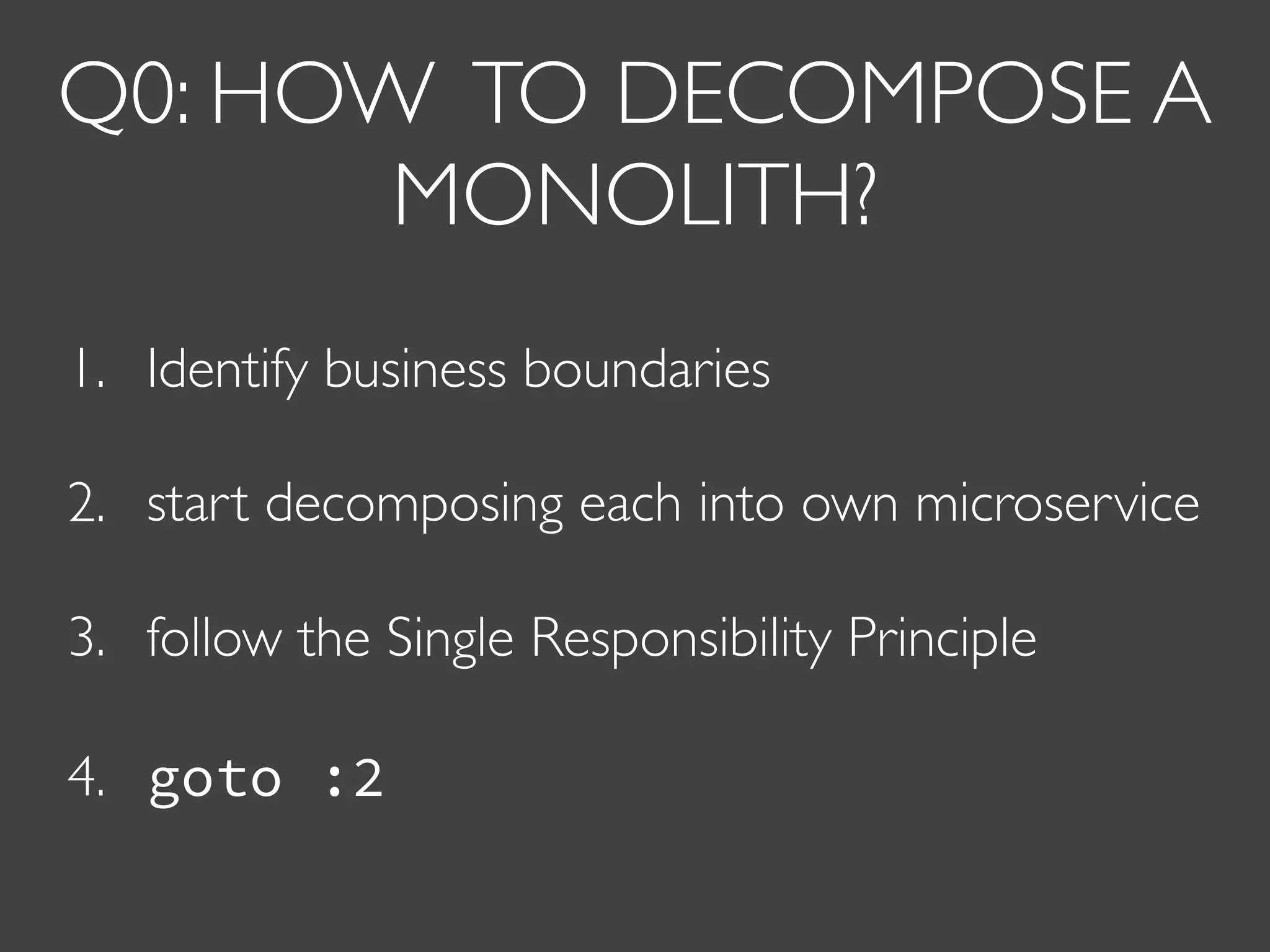 Q0: HOW TO DECOMPOSE A MONOLITH?

1. Identify business boundaries

2. start decomposing each into own microservice

3. follow the Single Responsibility Principle

4. goto :2